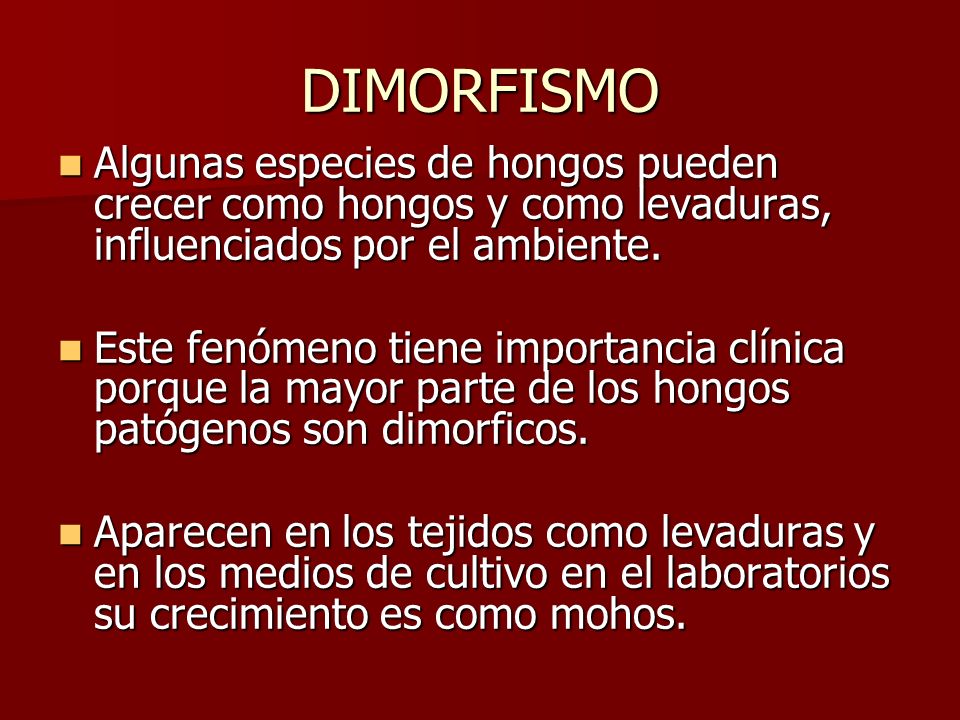 DIMORFISMO

Algunas especies de hongos pueden crecer como hongos y como levaduras, influenciados por el ambiente.

Este fenómeno tiene importancia clínica porque la mayor parte de los hongos patógenos son dimorficos.

Aparecen en los tejidos como levaduras y en los medios de cultivo en el laboratorios su crecimiento es como mohos.